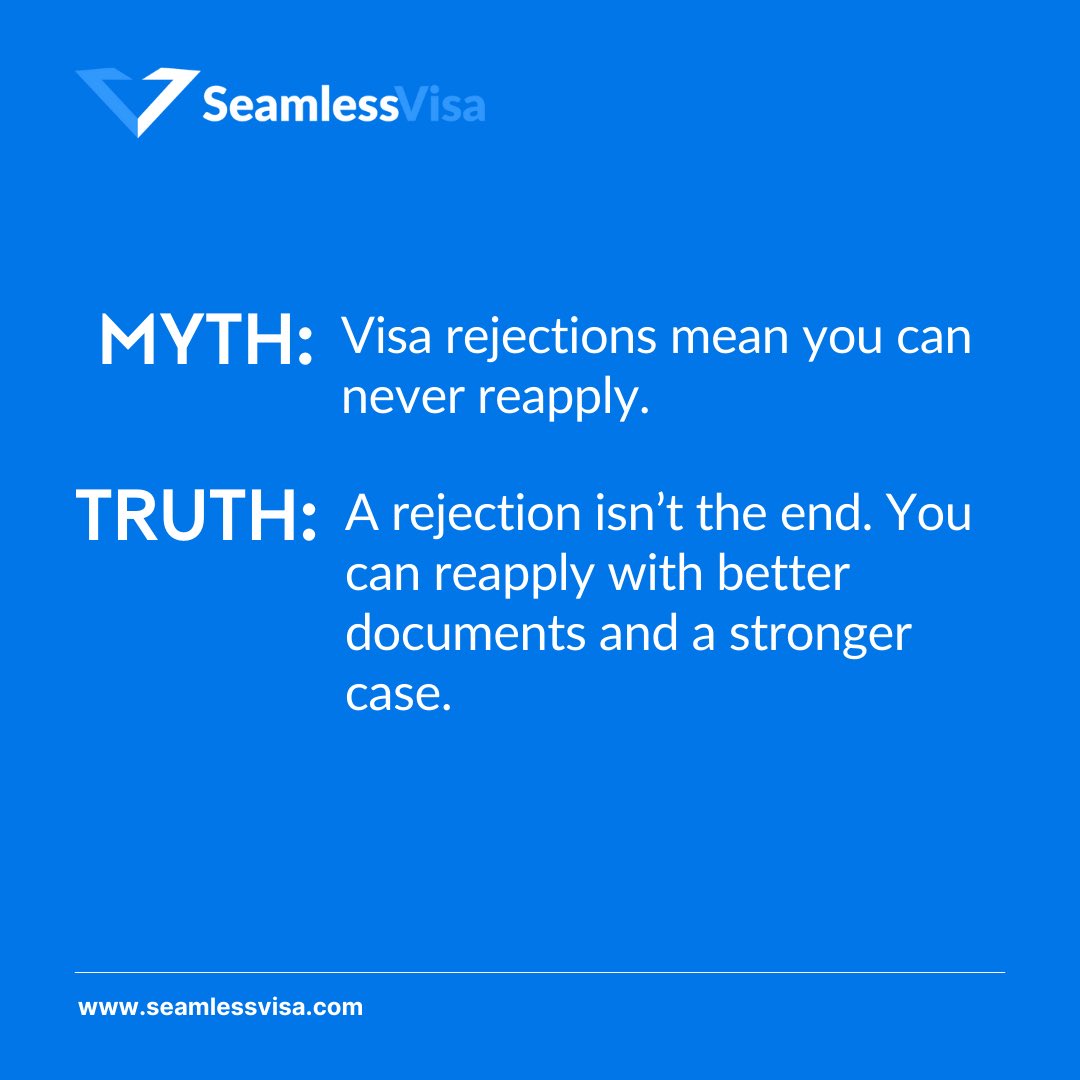 SeamlessVisa

MYTH: Visa rejections mean you can never reapply.

TRUTH: A rejection isn’t the end. You can reapply with better documents and a stronger case.

www.seamlessvisa.com